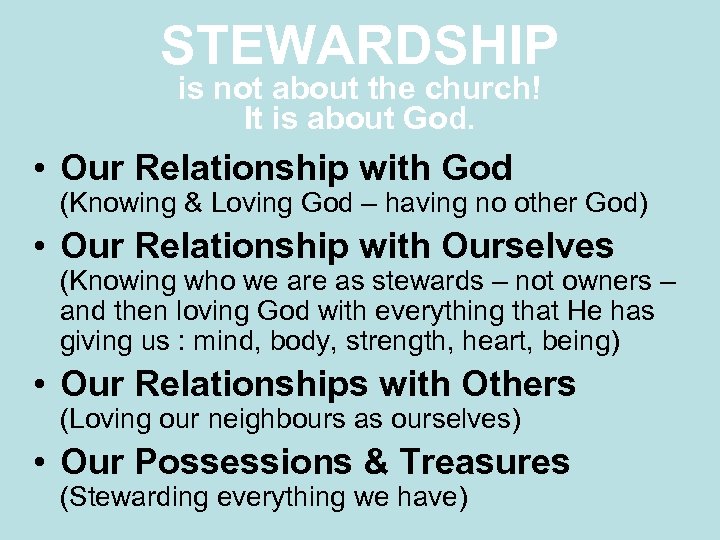 STEWARDSHIP
is not about the church!
It is about God.

• Our Relationship with God
(Knowing & Loving God – having no other God)

• Our Relationship with Ourselves
(Knowing who we are as stewards – not owners – and then loving God with everything that He has giving us : mind, body, strength, heart, being)

• Our Relationships with Others
(Loving our neighbours as ourselves)

• Our Possessions & Treasures
(Stewarding everything we have)